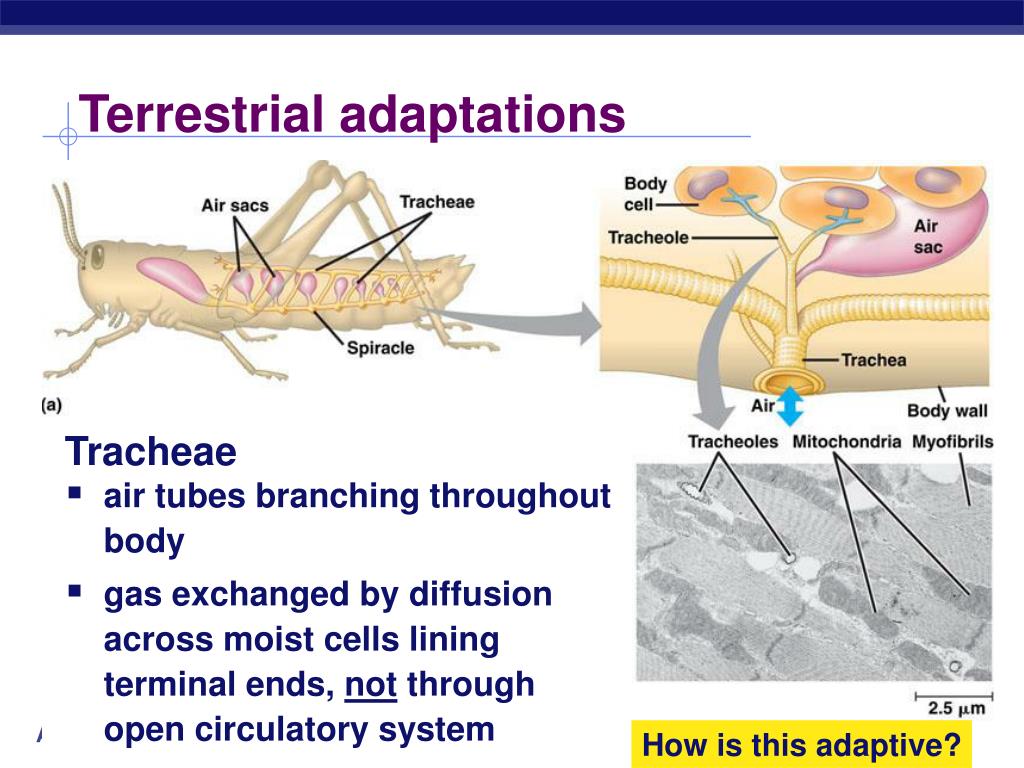 Terrestrial adaptations

Air sacs
Tracheae
Spiracle
(a)

Body cell
Tracheole
Air sac
Trachea
Air
Body wall

Tracheoles Mitochondria Myofibrils

2.5 μm

Tracheae
▪ air tubes branching throughout body
▪ gas exchanged by diffusion across moist cells lining terminal ends, not through open circulatory system

How is this adaptive?